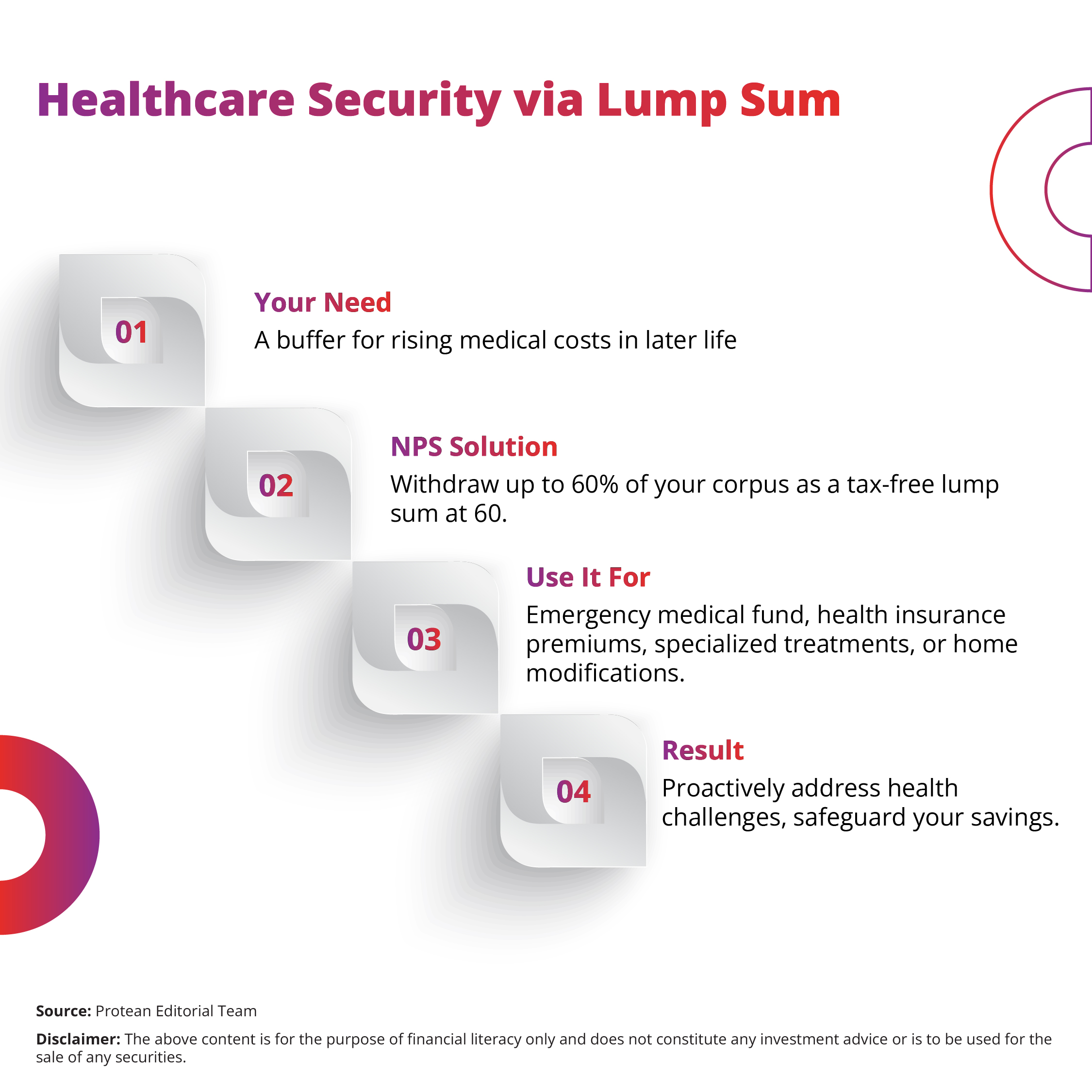 Healthcare Security via Lump Sum

01

Your Need

A buffer for rising medical costs in later life

02

NPS Solution

Withdraw up to 60% of your corpus as a tax-free lump sum at 60.

03

Use It For

Emergency medical fund, health insurance premiums, specialized treatments, or home modifications.

04

Result

Proactively address health challenges, safeguard your savings.

Source: Protean Editorial Team

Disclaimer: The above content is for the purpose of financial literacy only and does not constitute any investment advice or is to be used for the sale of any securities.